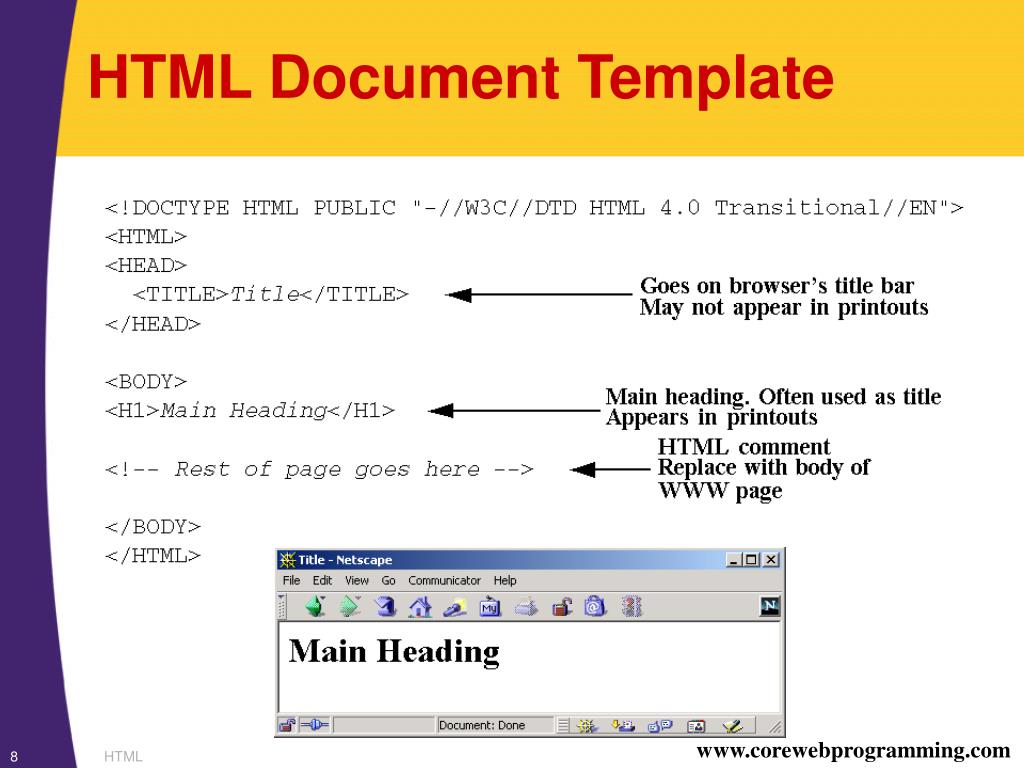 HTML Document Template

<!DOCTYPE HTML PUBLIC "-//W3C//DTD HTML 4.0 Transitional//EN">
<HTML>
<HEAD>
<TITLE>Title</TITLE>
</HEAD>

<BODY>
<H1>Main Heading</H1>

<!-- Rest of page goes here -->

</BODY>
</HTML>

Goes on browser's title bar
May not appear in printouts

Main heading. Often used as title
Appears in printouts

HTML comment
Replace with body of WWW page

Title - Netscape
File Edit View Go Communicator Help
Main Heading
Document: Done

8 HTML www.corewebprogramming.com